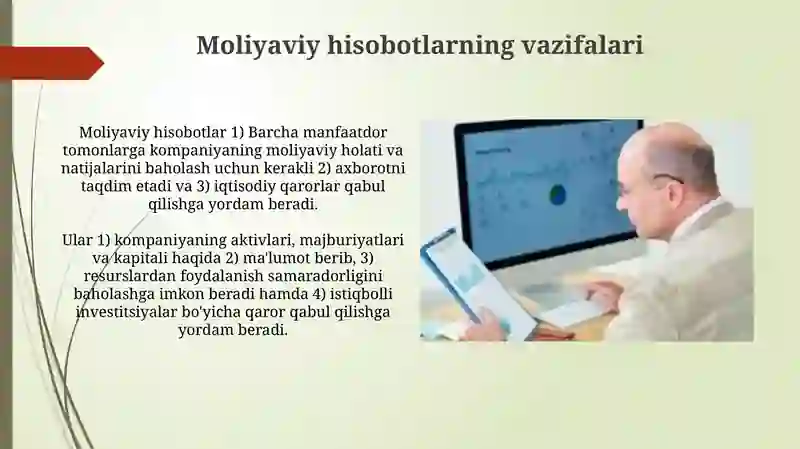 Moliyaviy hisobotlarning vazifalari

Moliyaviy hisobotlar 1) Barcha manfaatdor tomonlarga kompaniyaning moliyaviy holati va natijalarini baholash uchun kerakli 2) axborotni taqdim etadi va 3) iqtisodiy qarorlar qabul qilishga yordam beradi.

Ular 1) kompaniyaning aktivlari, majburiyatlari va kapitali haqida 2) ma'lumot berib, 3) resurslardan foydalanish samaradorligini baholashga imkon beradi hamda 4) istiqbolli investitsiyalar bo'yicha qaror qabul qilishga yordam beradi.